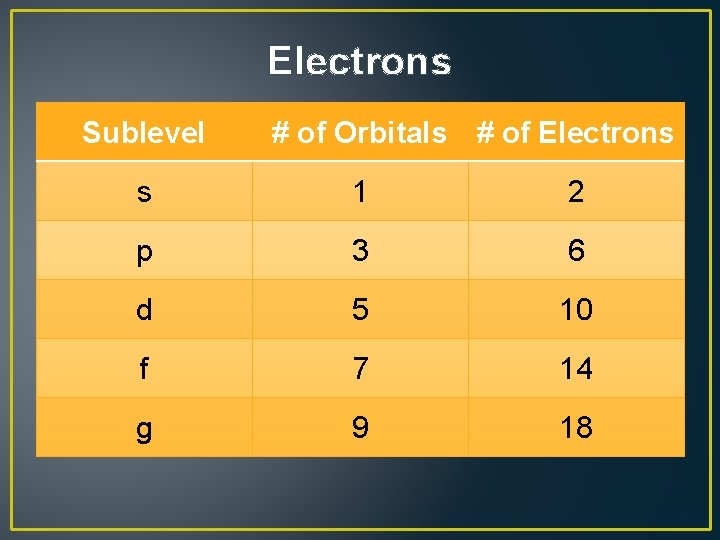 Electrons

| Sublevel | # of Orbitals | # of Electrons |
|---|---|---|
| s | 1 | 2 |
| p | 3 | 6 |
| d | 5 | 10 |
| f | 7 | 14 |
| g | 9 | 18 |